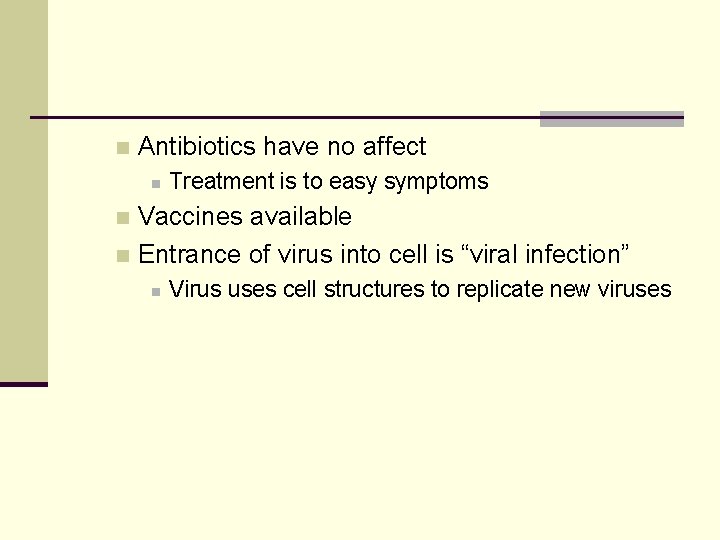 Antibiotics have no affect

Treatment is to easy symptoms

Vaccines available

Entrance of virus into cell is “viral infection”

Virus uses cell structures to replicate new viruses